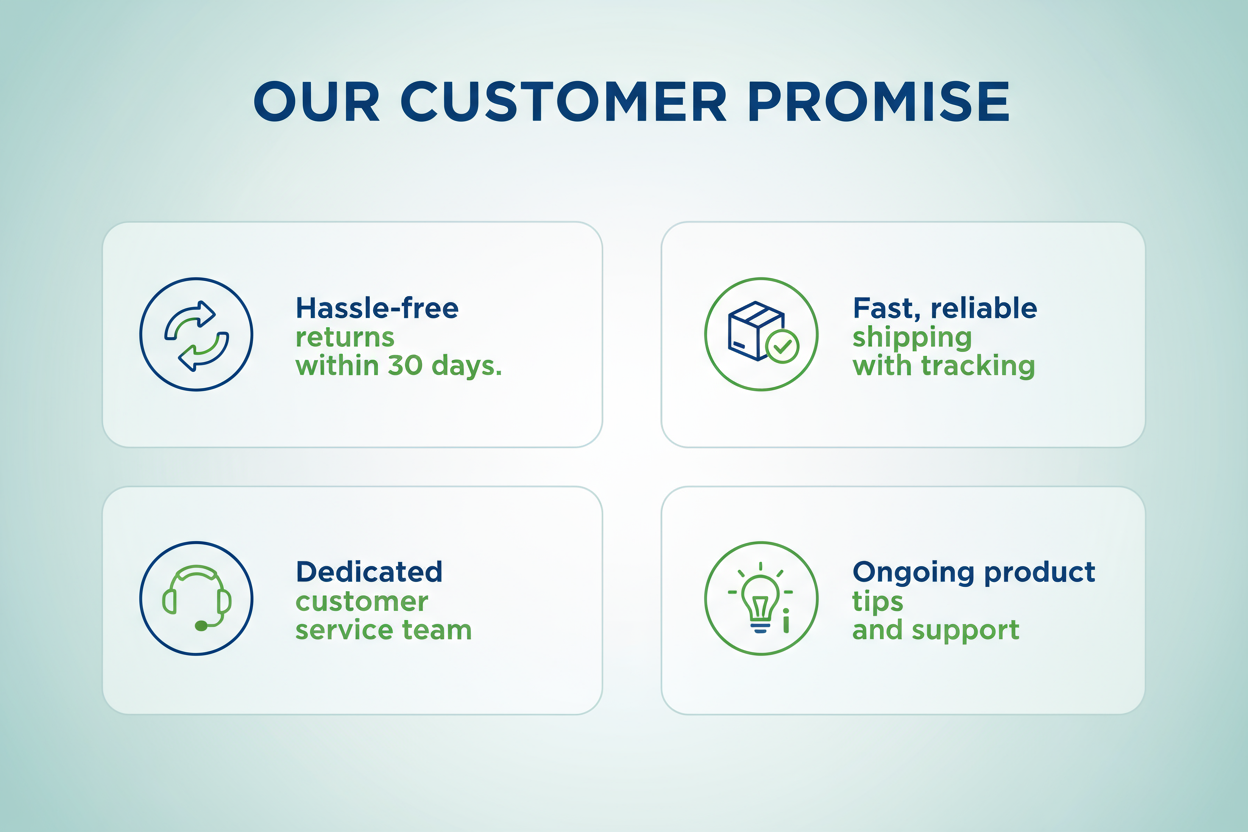 OUR CUSTOMER PROMISE

Hassle-free returns within 30 days.

Fast, reliable shipping with tracking

Dedicated customer service team

Ongoing product tips and support